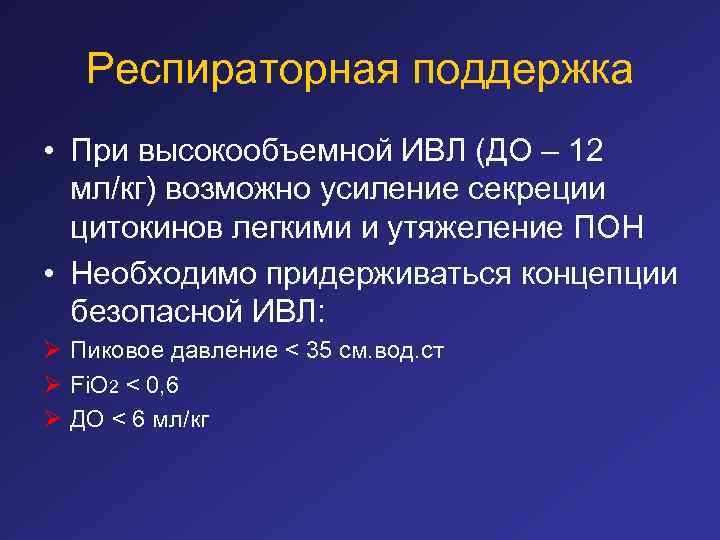 Респираторная поддержка

• При высокообъемной ИВЛ (ДО – 12 мл/кг) возможно усиление секреции цитокинов легкими и утяжеление ПОН

• Необходимо придерживаться концепции безопасной ИВЛ:

➢ Пиковое давление < 35 см.вод.ст

➢ $FiO_2$ < 0,6

➢ ДО < 6 мл/кг